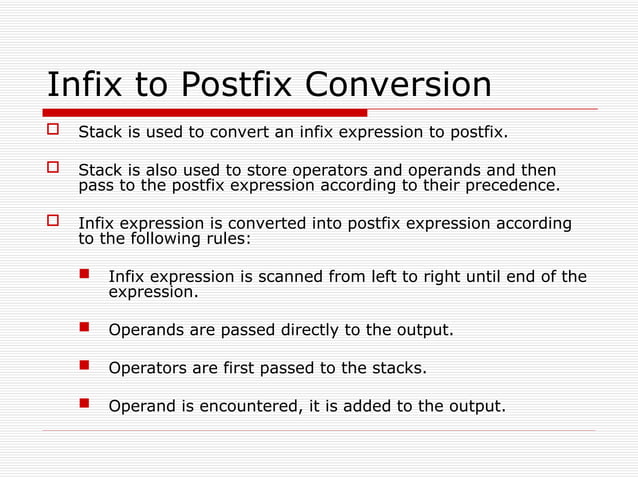 Infix to Postfix Conversion

Stack is used to convert an infix expression to postfix.

Stack is also used to store operators and operands and then pass to the postfix expression according to their precedence.

Infix expression is converted into postfix expression according to the following rules:

Infix expression is scanned from left to right until end of the expression.

Operands are passed directly to the output.

Operators are first passed to the stacks.

Operand is encountered, it is added to the output.